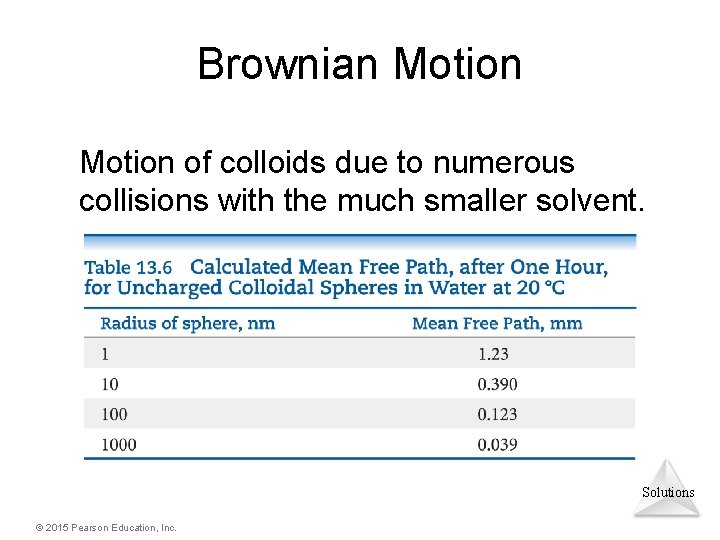 Brownian Motion

Motion of colloids due to numerous collisions with the much smaller solvent.

Table 13.6 Calculated Mean Free Path, after One Hour, for Uncharged Colloidal Spheres in Water at 20 °C

| Radius of sphere, nm | Mean Free Path, mm |
|---|---|
| 1 | 1.23 |
| 10 | 0.390 |
| 100 | 0.123 |
| 1000 | 0.039 |

Solutions

© 2015 Pearson Education, Inc.